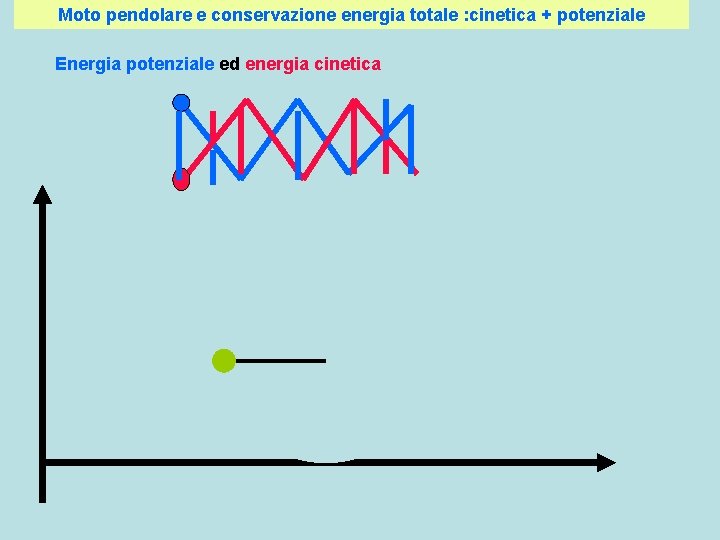 Moto pendolare e conservazione energia totale :cinetica + potenziale

Energia potenziale ed energia cinetica